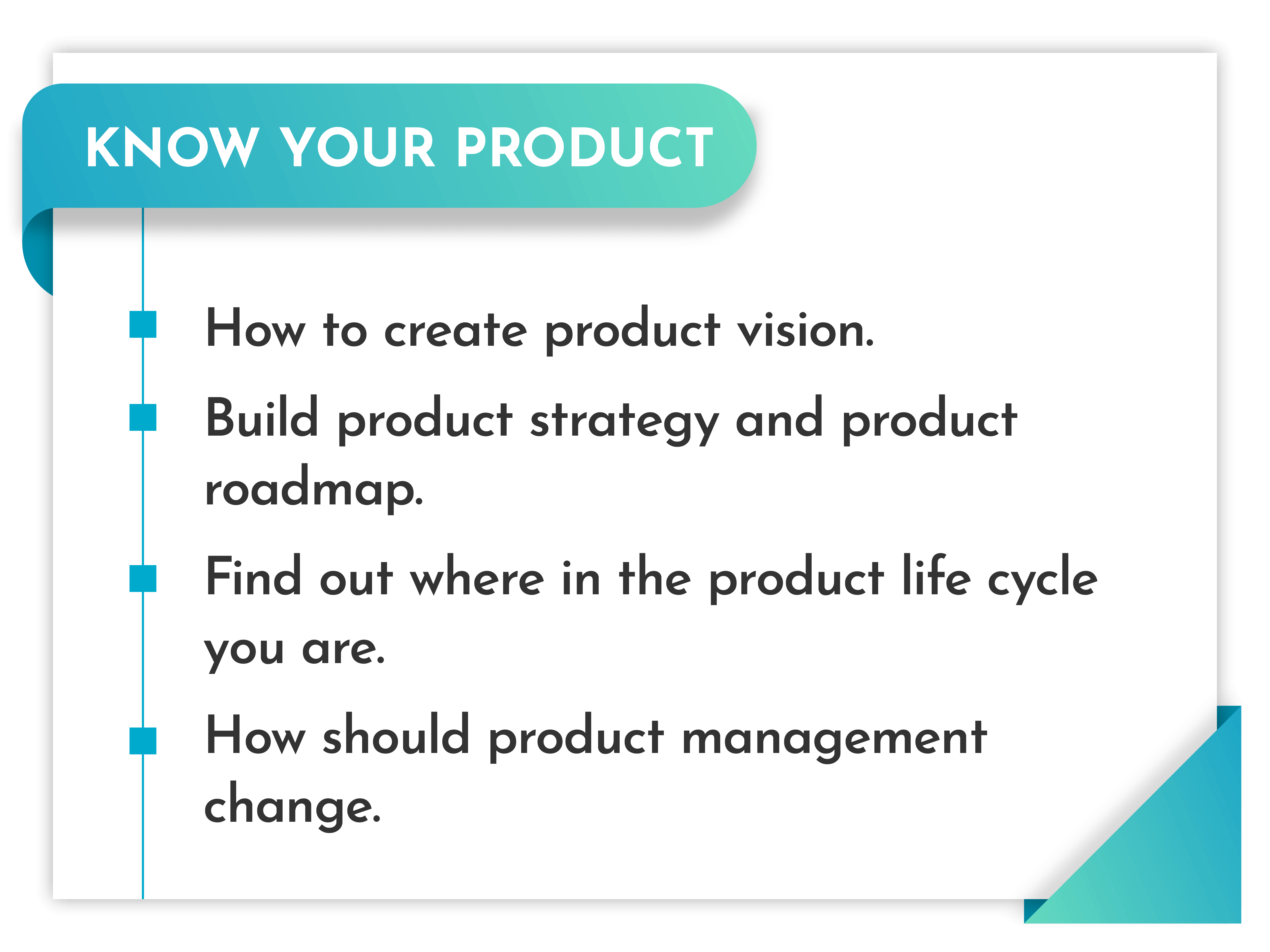 KNOW YOUR PRODUCT

How to create product vision.

Build product strategy and product roadmap.

Find out where in the product life cycle you are.

How should product management change.